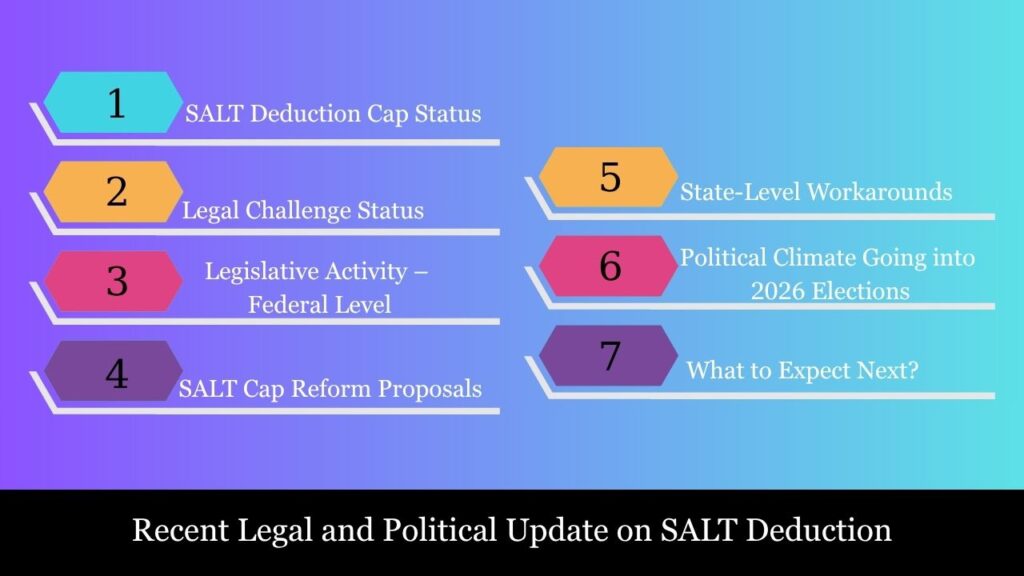 1 SALT Deduction Cap Status

2 Legal Challenge Status

3 Legislative Activity – Federal Level

4 SALT Cap Reform Proposals

5 State-Level Workarounds

6 Political Climate Going into 2026 Elections

7 What to Expect Next?

Recent Legal and Political Update on SALT Deduction